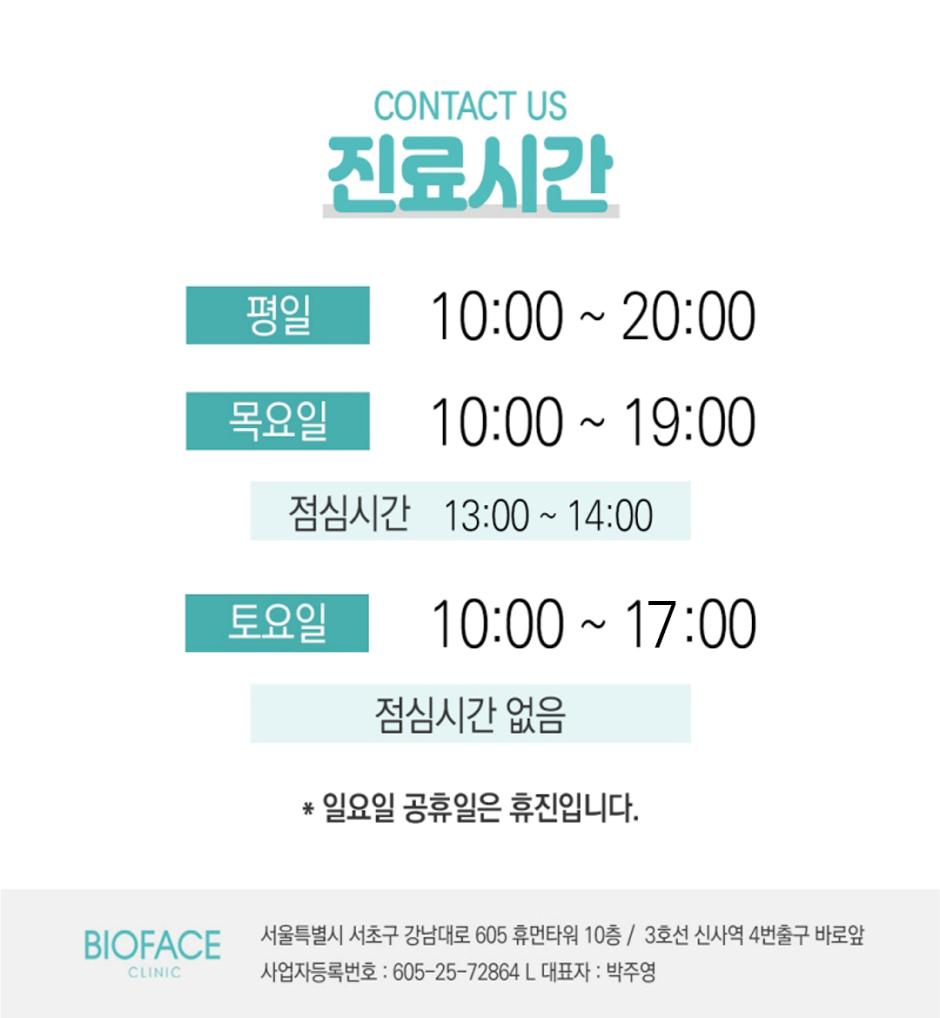 CONTACT US
진료시간

평일 10:00 ~ 20:00

목요일 10:00 ~ 19:00

점심시간 13:00 ~ 14:00

토요일 10:00 ~ 17:00

점심시간 없음

* 일요일 공휴일은 휴진입니다.

BIOFACE
CLINIC

서울특별시 서초구 강남대로 605 휴먼타워 10층 / 3호선 신사역 4번출구 바로앞
사업자등록번호 : 605-25-72864 L 대표자 : 박주영